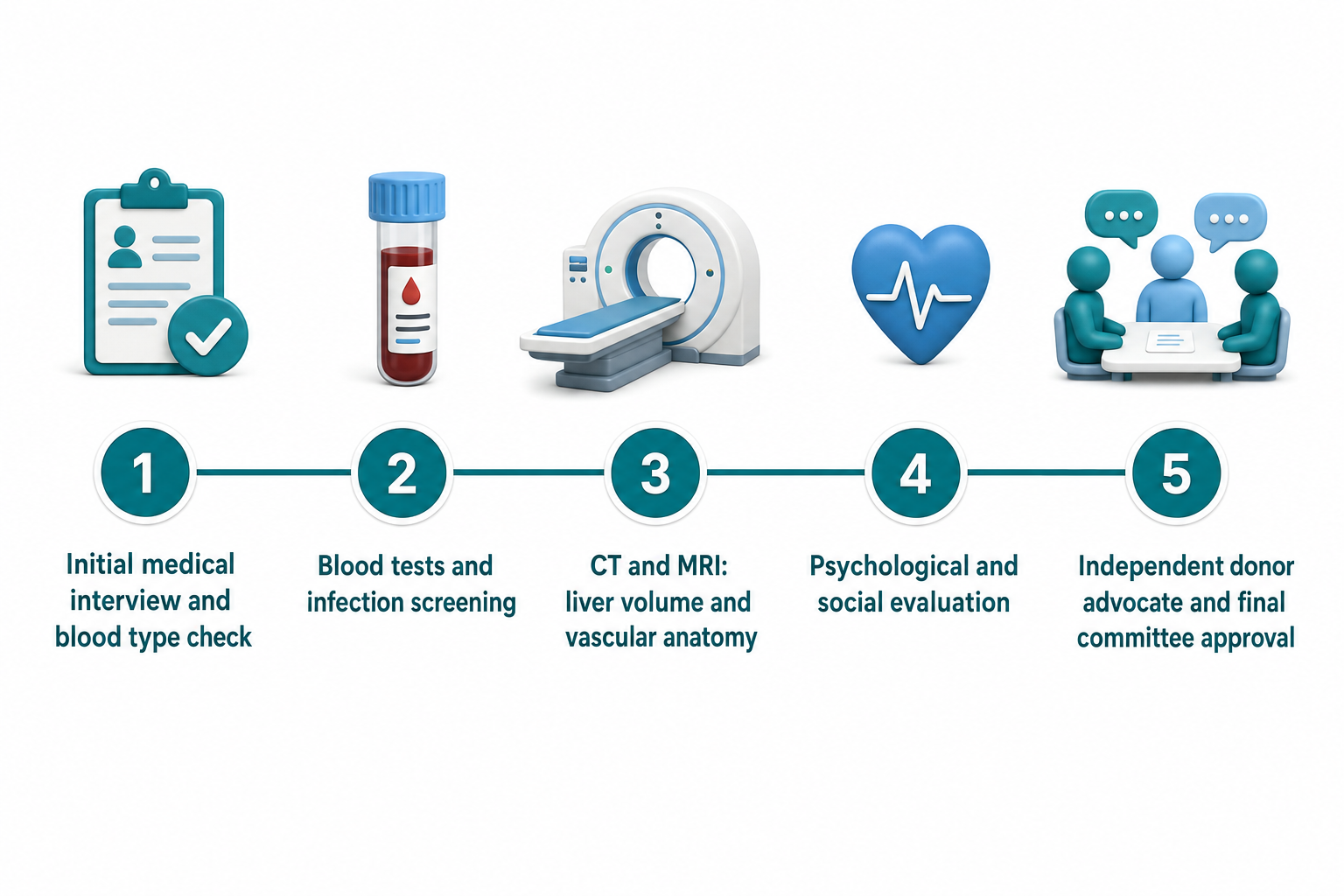 1
Initial medical interview and blood type check

2
Blood tests and infection screening

3
CT and MRI: liver volume and vascular anatomy

4
Psychological and social evaluation

5
Independent donor advocate and final committee approval